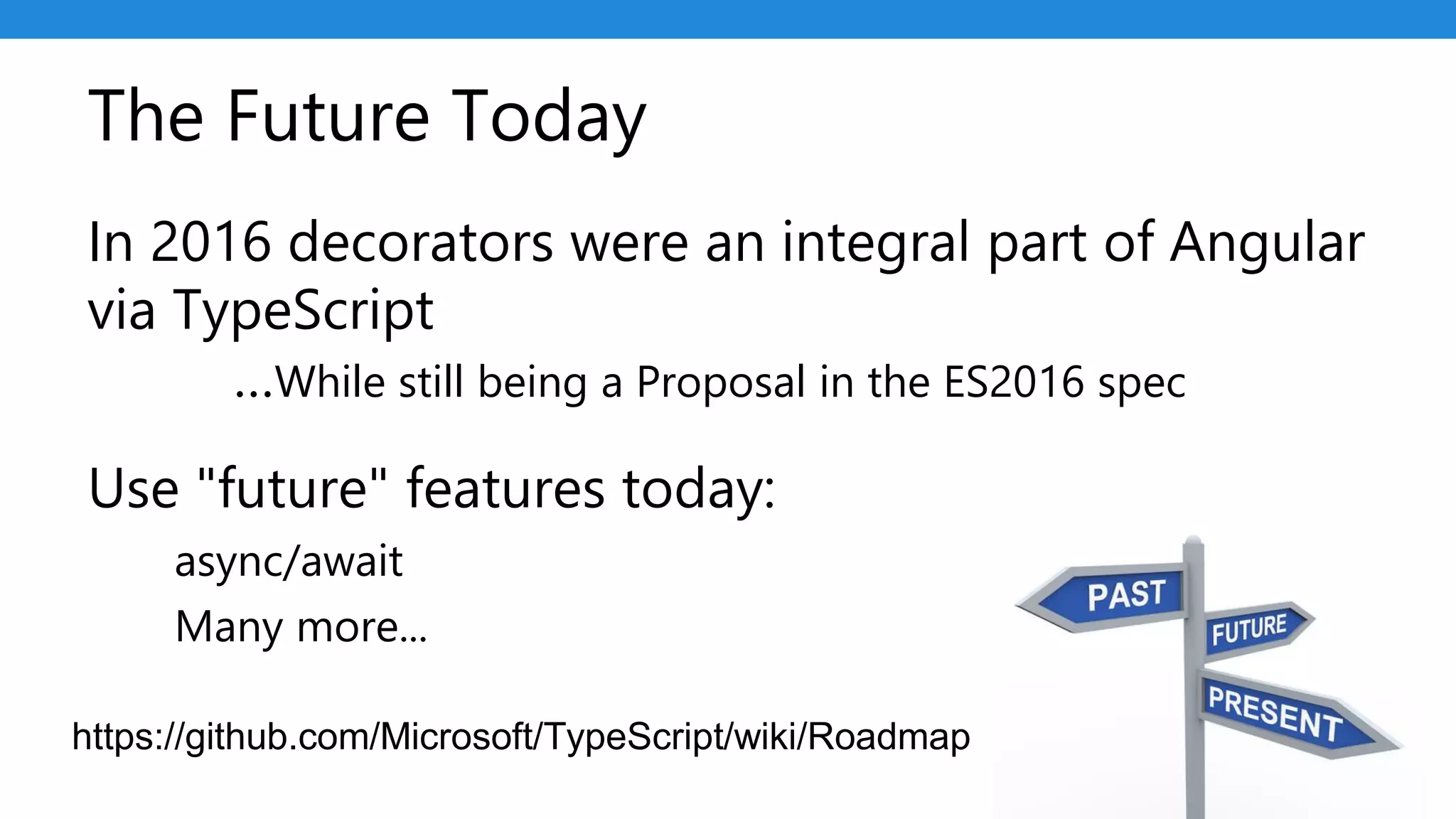 The Future Today

In 2016 decorators were an integral part of Angular via TypeScript

...While still being a Proposal in the ES2016 spec

Use "future" features today:

async/await

Many more...

https://github.com/Microsoft/TypeScript/wiki/Roadmap

PAST

FUTURE

PRESENT